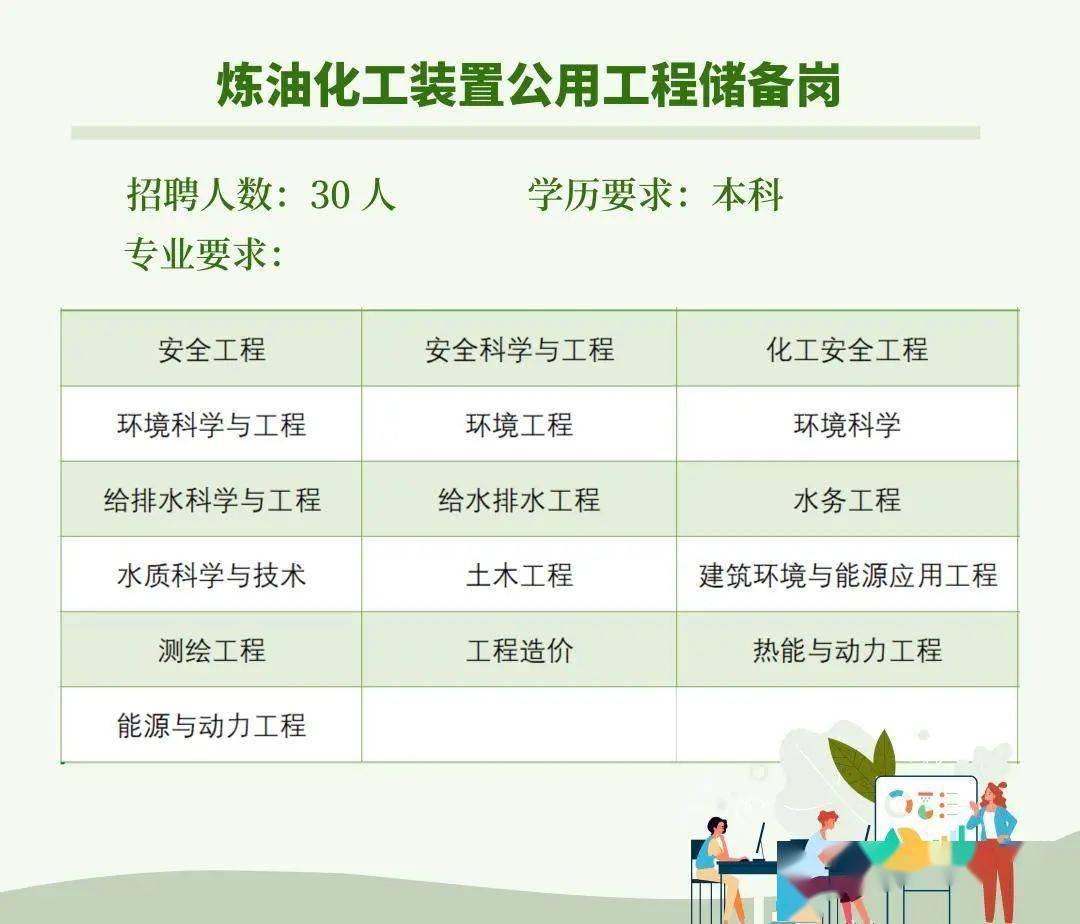 炼油化工装置公用工程储备岗

招聘人数：30 人　　学历要求：本科

专业要求：

| 安全工程 | 安全科学与工程 | 化工安全工程 |
|---|---|---|
| 环境科学与工程 | 环境工程 | 环境科学 |
| 给排水科学与工程 | 给水排水工程 | 水务工程 |
| 水质科学与技术 | 土木工程 | 建筑环境与能源应用工程 |
| 测绘工程 | 工程造价 | 热能与动力工程 |
| 能源与动力工程 | | |